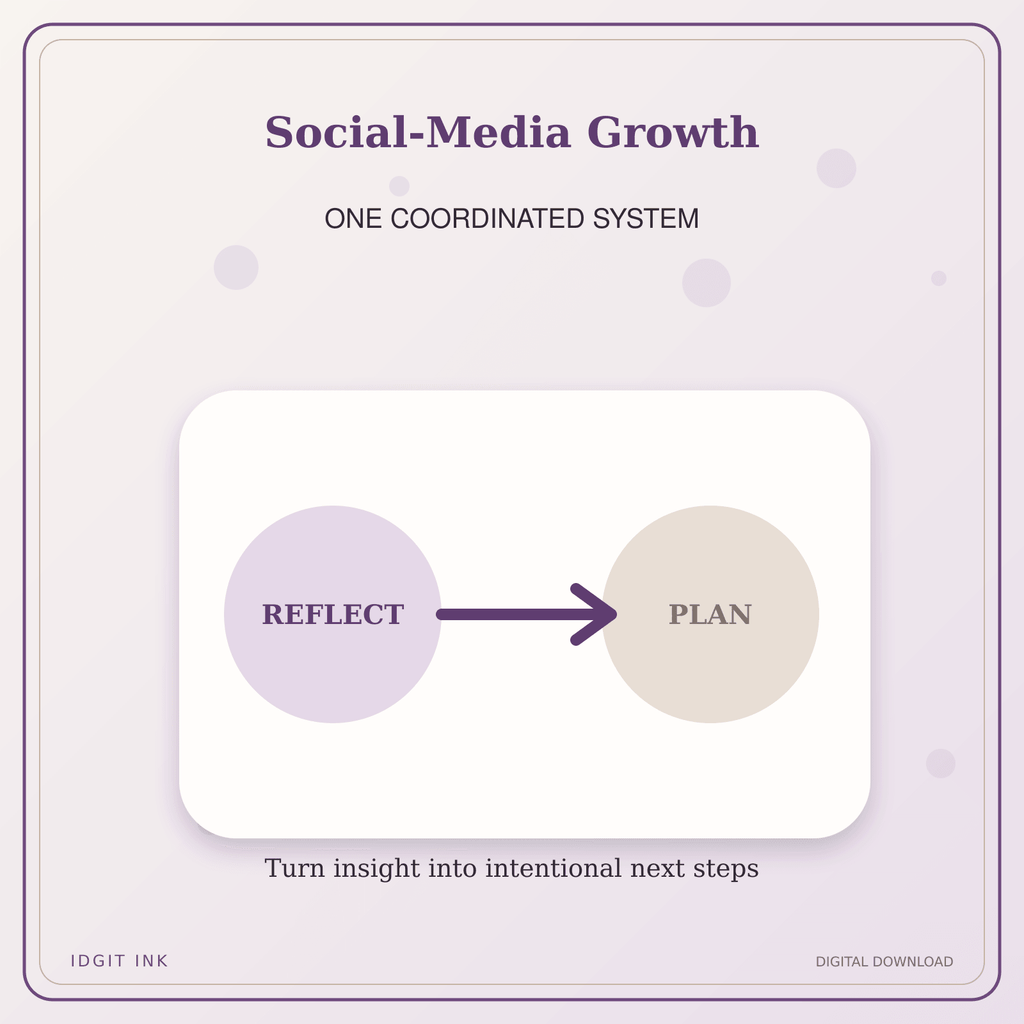 Social-Media Growth

ONE COORDINATED SYSTEM

REFLECT

PLAN

Turn insight into intentional next steps

IDGIT INK

DIGITAL DOWNLOAD